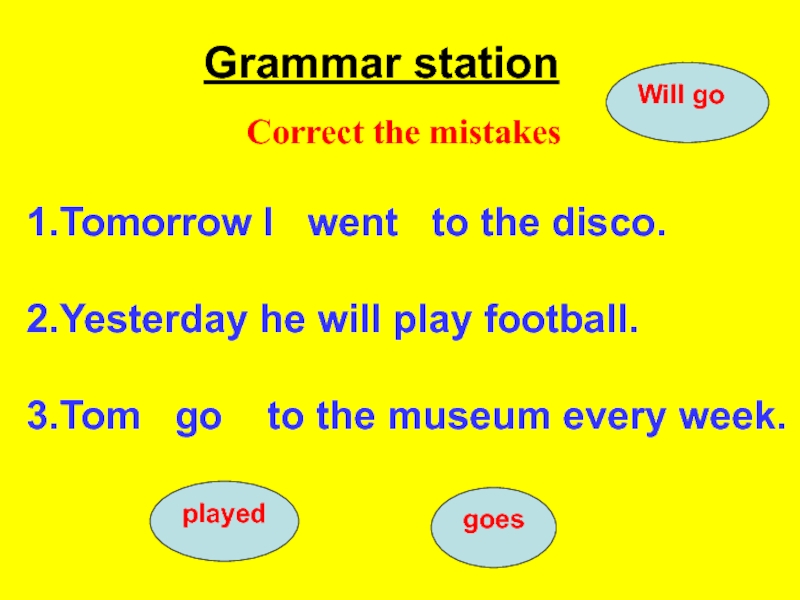 Grammar station

Will go

Correct the mistakes

1.Tomorrow I went to the disco.

2.Yesterday he will play football.

3.Tom go to the museum every week.

played

goes